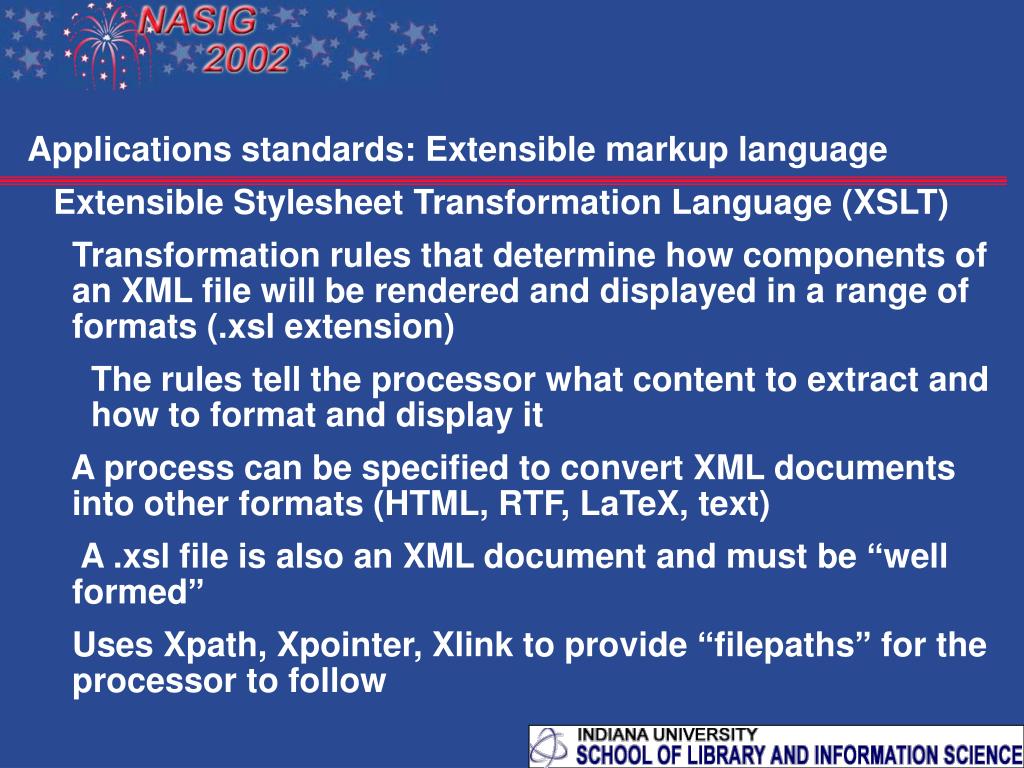 NASIG 2002

Applications standards: Extensible markup language

Extensible Stylesheet Transformation Language (XSLT)

Transformation rules that determine how components of an XML file will be rendered and displayed in a range of formats (.xsl extension)

The rules tell the processor what content to extract and how to format and display it

A process can be specified to convert XML documents into other formats (HTML, RTF, LaTeX, text)

A .xsl file is also an XML document and must be “well formed”

Uses Xpath, Xpointer, Xlink to provide “filepaths” for the processor to follow

INDIANA UNIVERSITY
SCHOOL OF LIBRARY AND INFORMATION SCIENCE